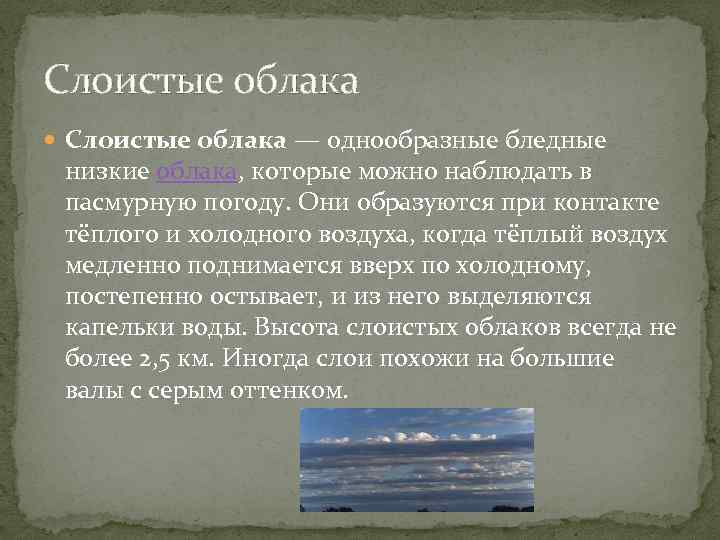 Слоистые облака

Слоистые облака — однообразные бледные низкие облака, которые можно наблюдать в пасмурную погоду. Они образуются при контакте тёплого и холодного воздуха, когда тёплый воздух медленно поднимается вверх по холодному, постепенно остывает, и из него выделяются капельки воды. Высота слоистых облаков всегда не более 2,5 км. Иногда слои похожи на большие валы с серым оттенком.